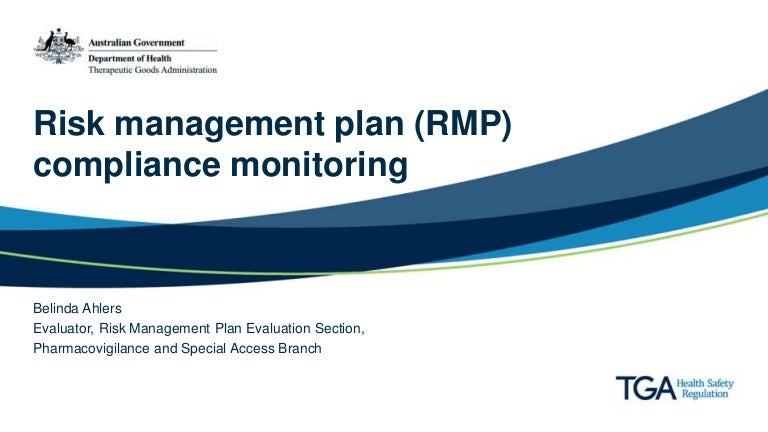 Australian Government
Department of Health
Therapeutic Goods Administration

Risk management plan (RMP) compliance monitoring

Belinda Ahlers
Evaluator, Risk Management Plan Evaluation Section,
Pharmacovigilance and Special Access Branch

TGA Health Safety Regulation